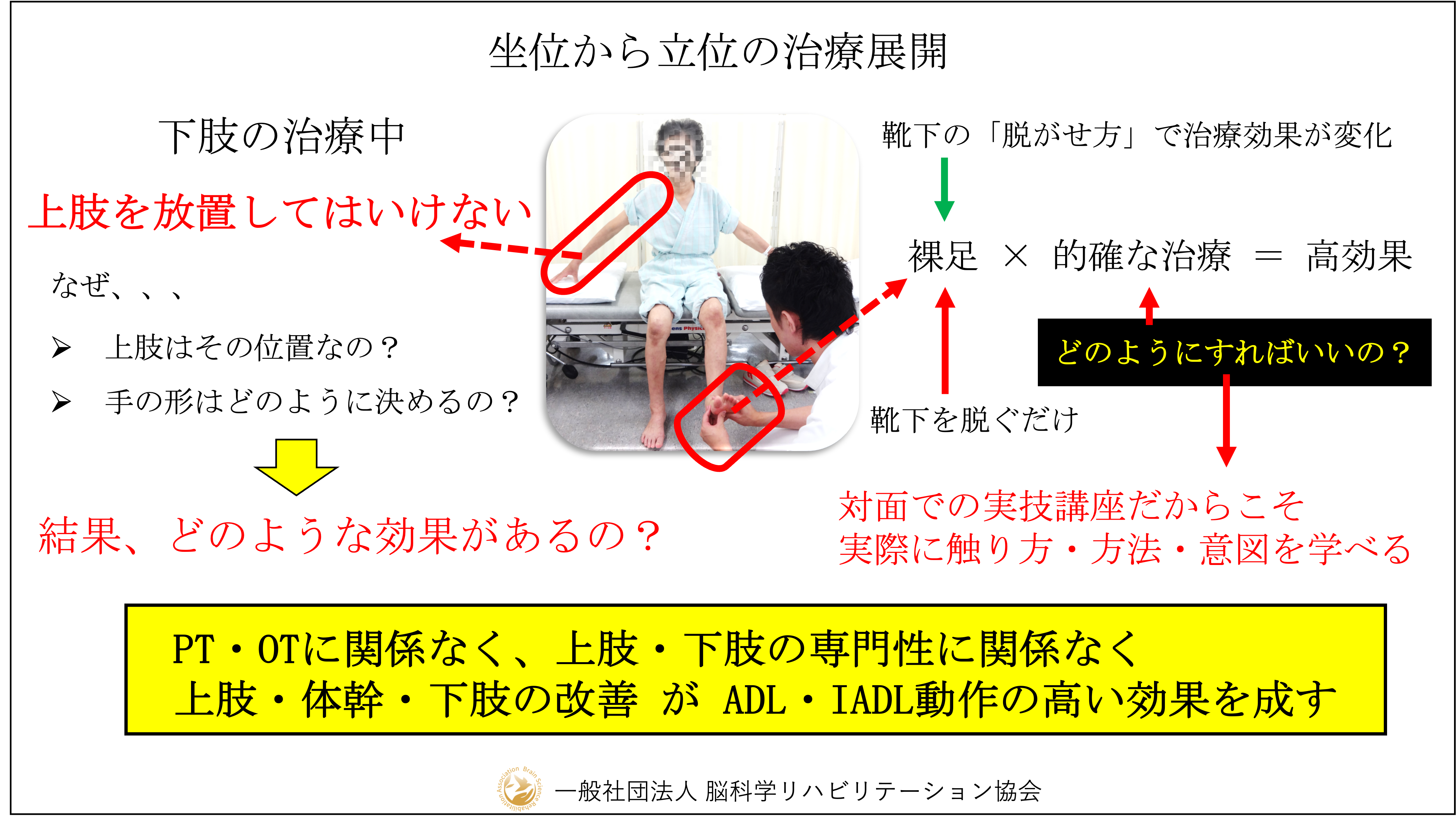 坐位から立位の治療展開

下肢の治療中

上肢を放置してはいけない

なぜ、、、

➢ 上肢はその位置なの？

➢ 手の形はどのように決めるの？

結果、どのような効果があるの？

靴下の「脱がせ方」で治療効果が変化

裸足 × 的確な治療 ＝ 高効果

どのようにすればいいの？

靴下を脱ぐだけ

対面での実技講座だからこそ
実際に触り方・方法・意図を学べる

PT・OTに関係なく、上肢・下肢の専門性に関係なく
上肢・体幹・下肢の改善 が ADL・IADL動作の高い効果を成す

Association Brain Science Rehabilitation

一般社団法人 脳科学リハビリテーション協会